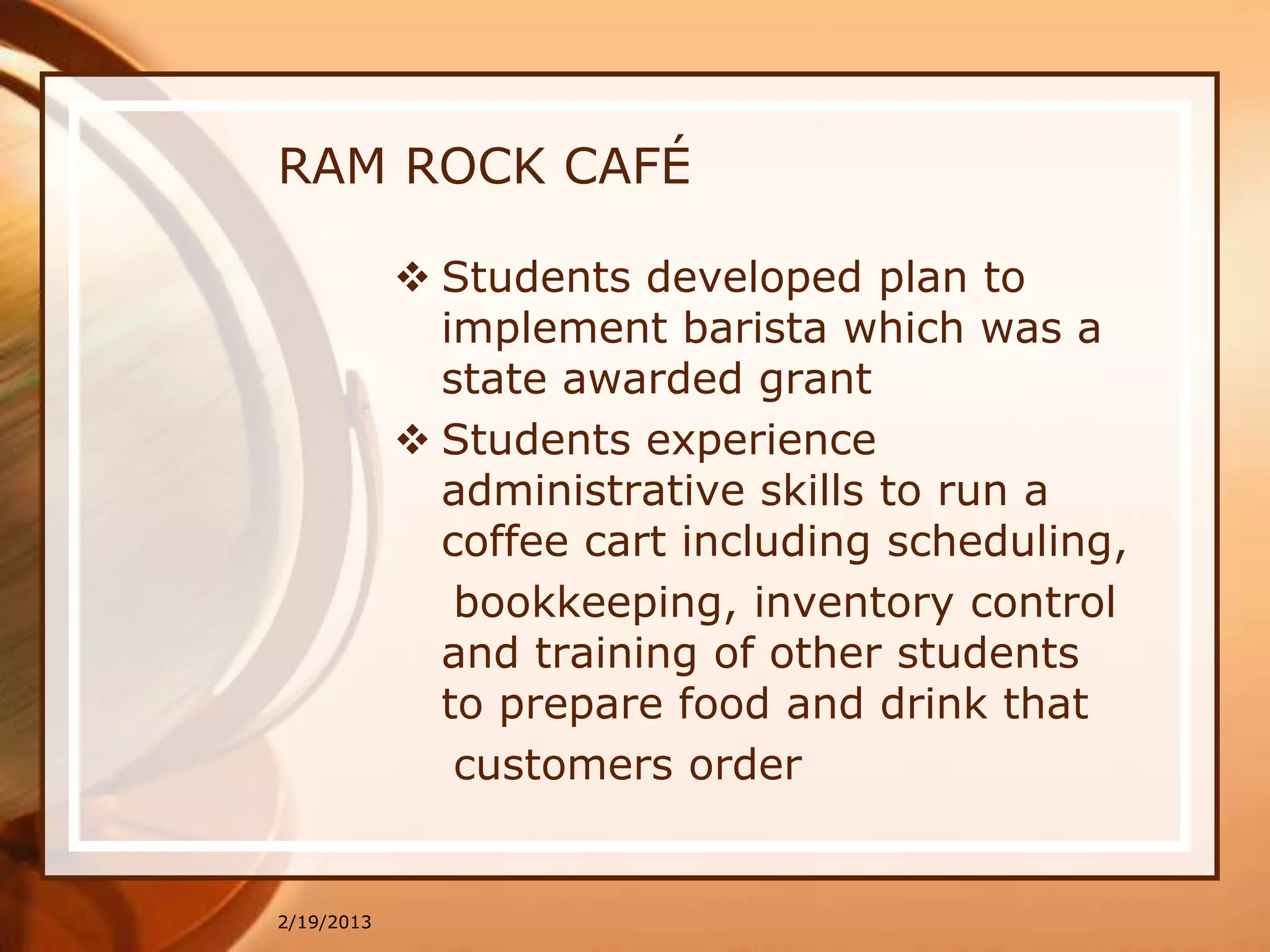 RAM ROCK CAFÉ

❖ Students developed plan to implement barista which was a state awarded grant

❖ Students experience administrative skills to run a coffee cart including scheduling,

bookkeeping, inventory control and training of other students to prepare food and drink that

customers order

2/19/2013